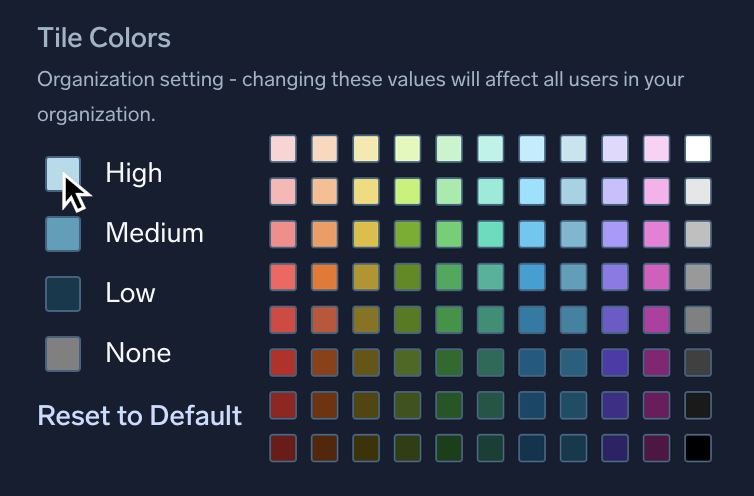 Tile Colors

Organization setting - changing these values will affect all users in your organization.

High

Medium

Low

None

Reset to Default